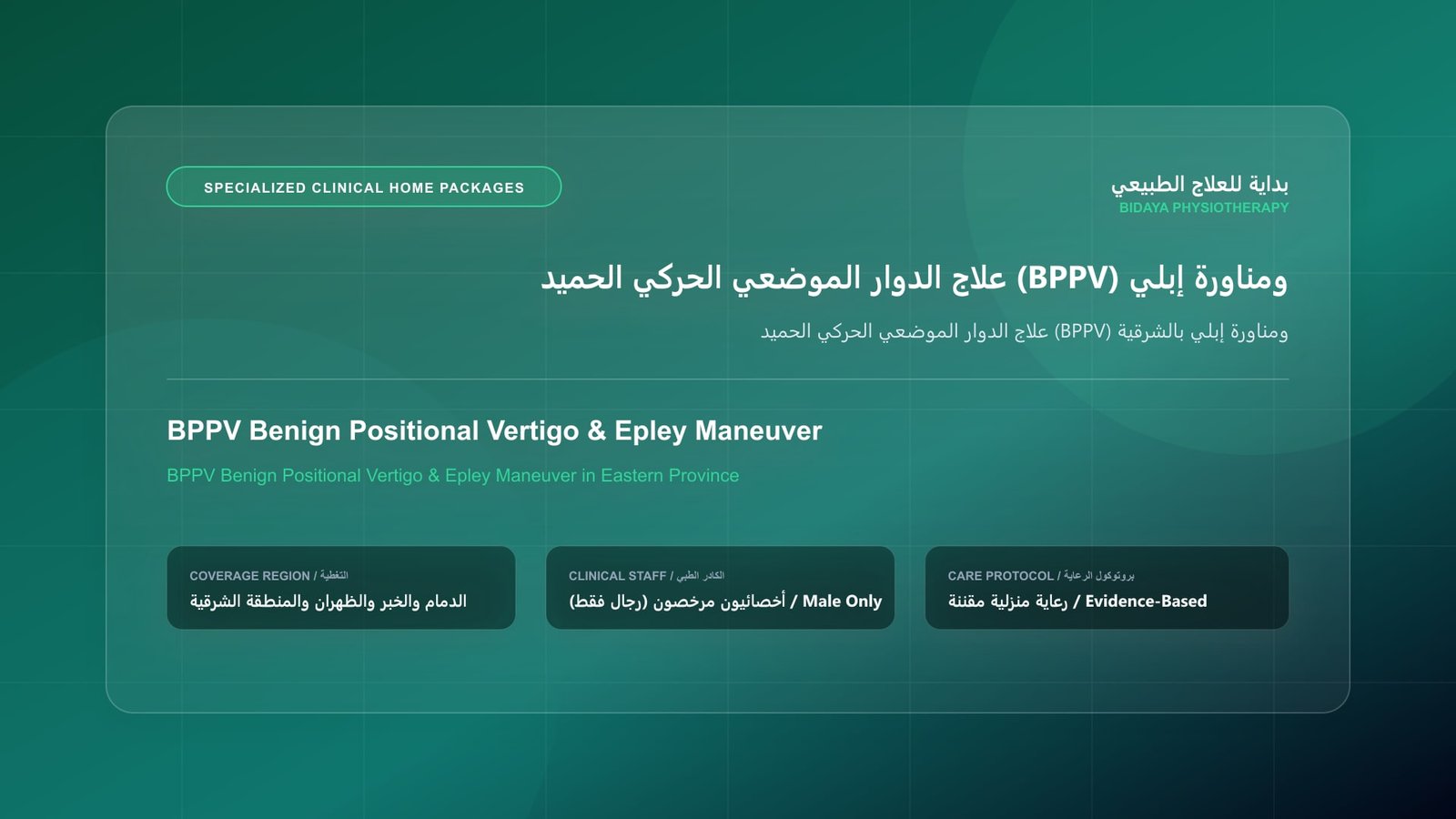 SPECIALIZED CLINICAL HOME PACKAGES

بداية للعلاج الطبيعي
BIDAYA PHYSIOTHERAPY

علاج الدوار الموضعي الحركي الحميد (BPPV) ومناورة إبلي

علاج الدوار الموضعي الحركي الحميد (BPPV) ومناورة إبلي بالشرقية

BPPV Benign Positional Vertigo & Epley Maneuver

BPPV Benign Positional Vertigo & Epley Maneuver in Eastern Province

COVERAGE REGION / التغطية
الدمام والخبر والظهران والمنطقة الشرقية

CLINICAL STAFF / الكادر الطبي
أخصائيون مرخصون (رجال فقط) / Male Only

CARE PROTOCOL / بروتوكول الرعاية
رعاية منزلية مقننة / Evidence-Based